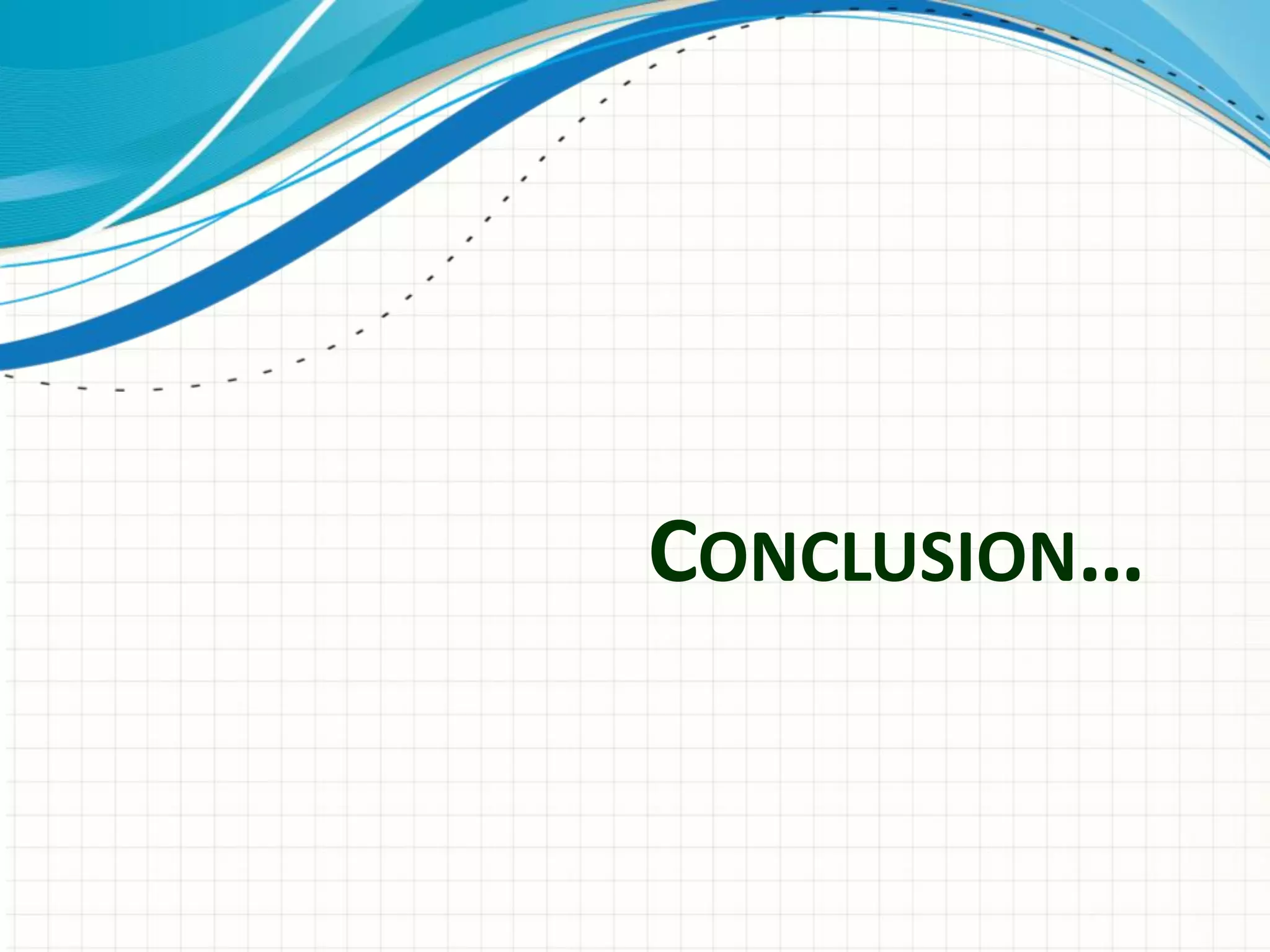 CONCLUSION…